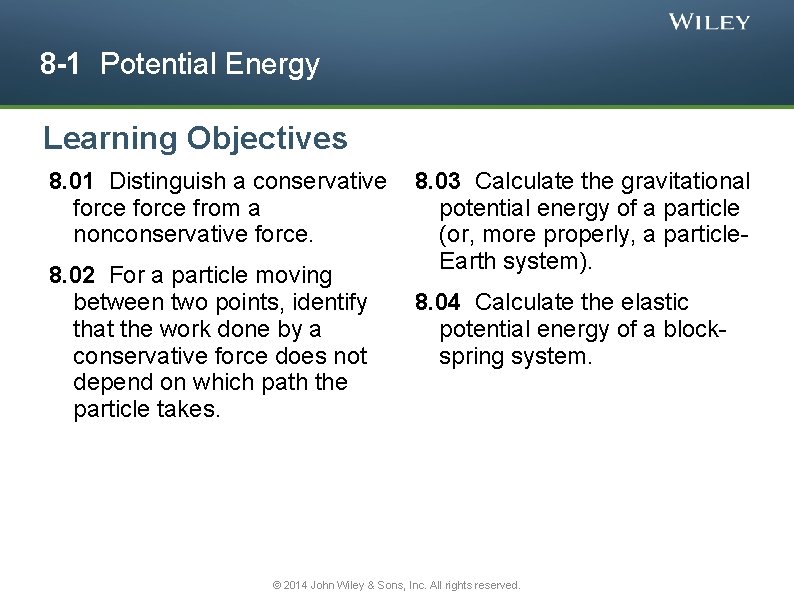 WILEY

8-1 Potential Energy

Learning Objectives

8.01 Distinguish a conservative force force from a nonconservative force.

8.02 For a particle moving between two points, identify that the work done by a conservative force does not depend on which path the particle takes.

8.03 Calculate the gravitational potential energy of a particle (or, more properly, a particle-Earth system).

8.04 Calculate the elastic potential energy of a block-spring system.

© 2014 John Wiley & Sons, Inc. All rights reserved.